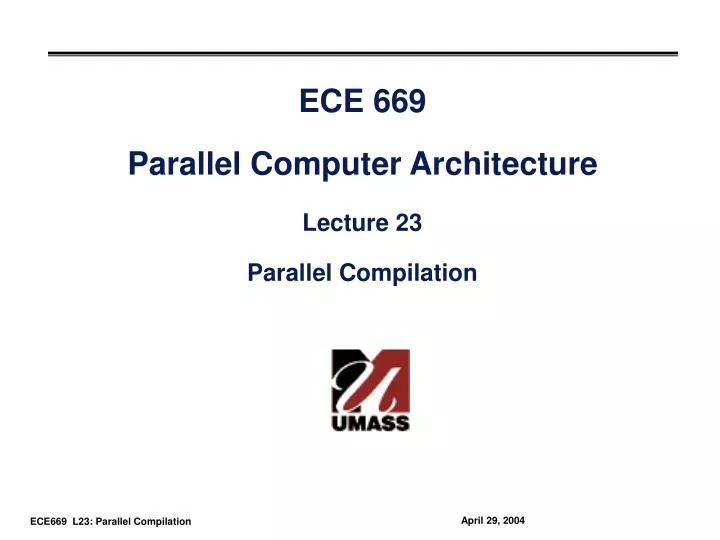 ECE 669

Parallel Computer Architecture

Lecture 23

Parallel Compilation

UMASS

ECE669 L23: Parallel Compilation

April 29, 2004